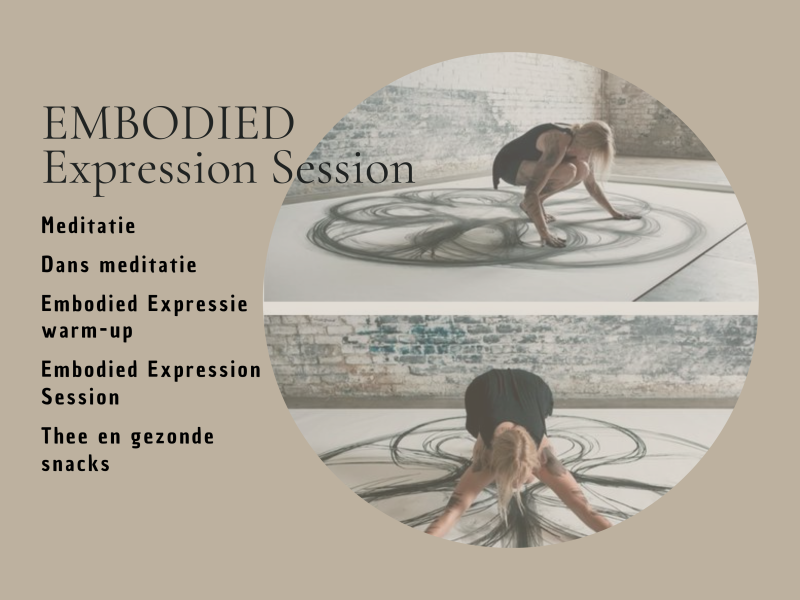 EMBODIED
Expression Session

Meditatie

Dans meditatie

Embodied Expressie warm-up

Embodied Expression Session

Thee en gezonde snacks